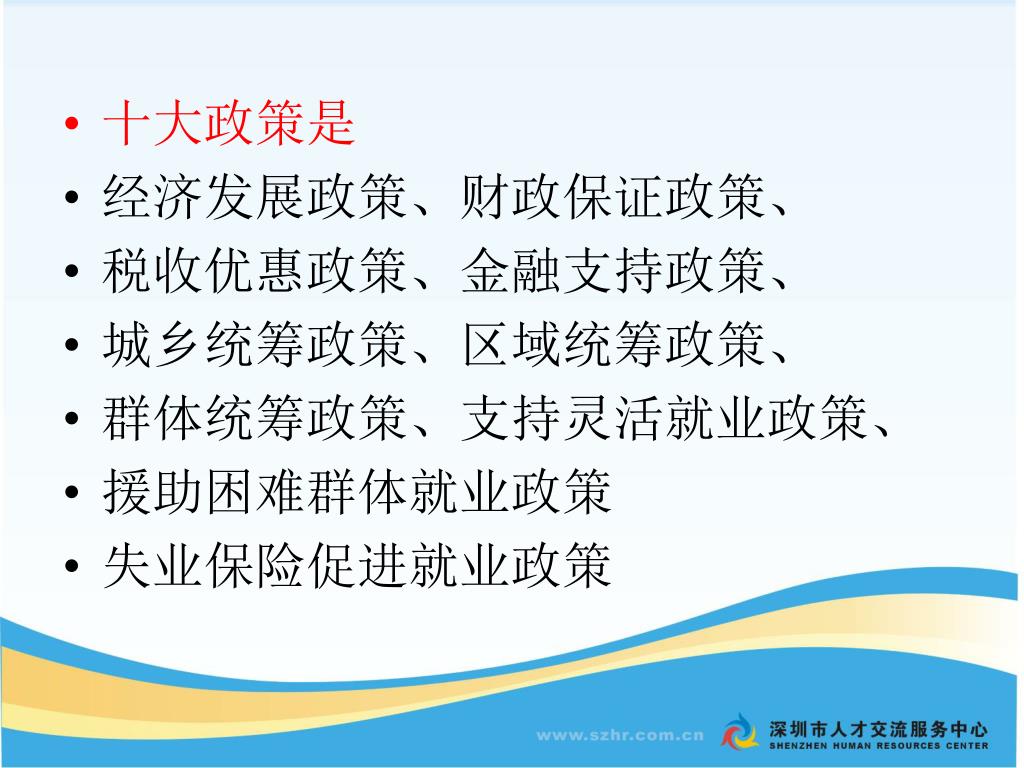 • 十大政策是
• 经济发展政策、财政保证政策、
• 税收优惠政策、金融支持政策、
• 城乡统筹政策、区域统筹政策、
• 群体统筹政策、支持灵活就业政策、
• 援助困难群体就业政策
• 失业保险促进就业政策

www.szhr.com.cn
深圳市人才交流服务中心
SHENZHEN HUMAN RESOURCES CENTER